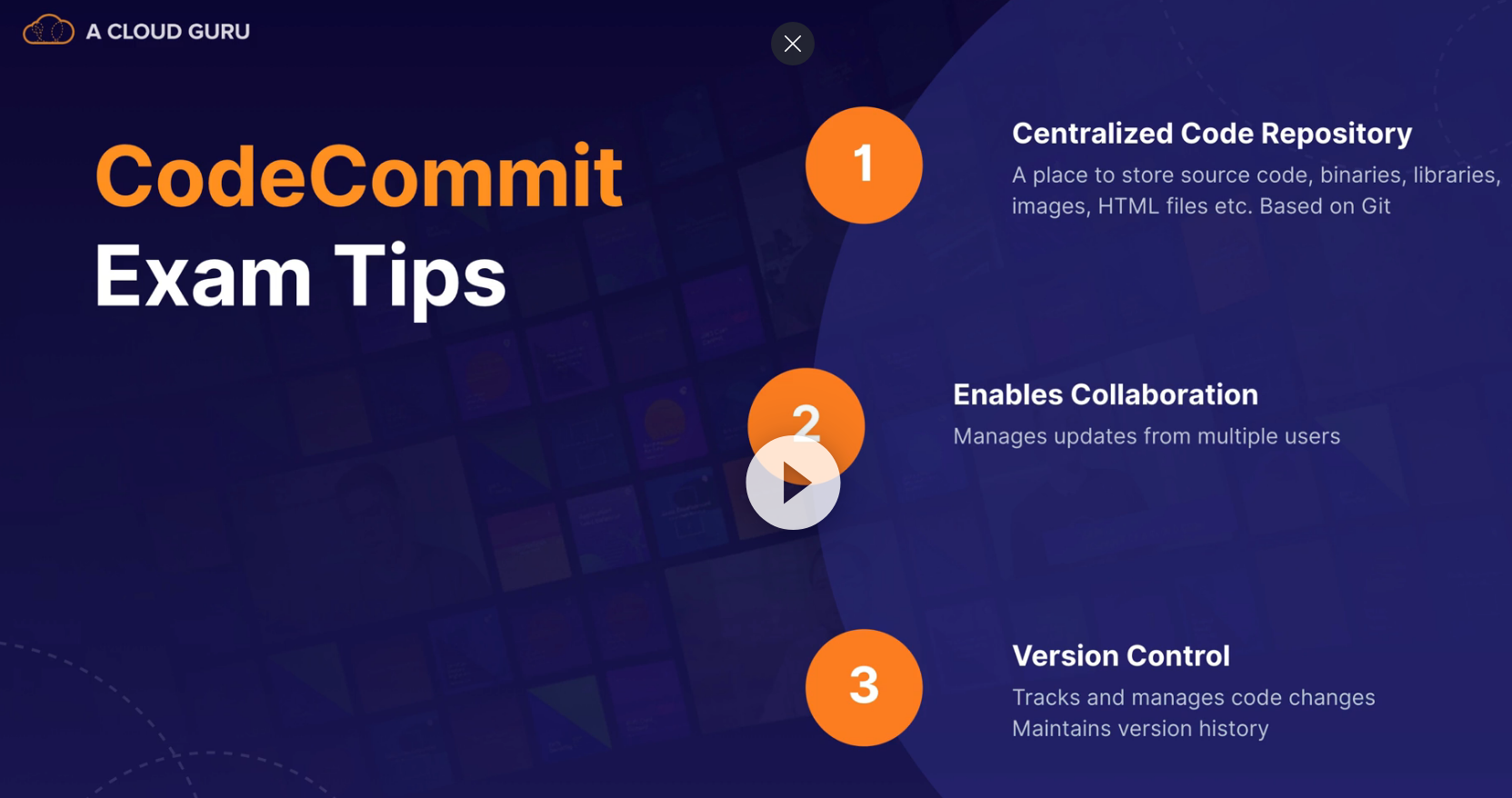 A CLOUD GURU

CodeCommit
Exam Tips

1
Centralized Code Repository
A place to store source code, binaries, libraries, images, HTML files etc. Based on Git

2
Enables Collaboration
Manages updates from multiple users

3
Version Control
Tracks and manages code changes
Maintains version history